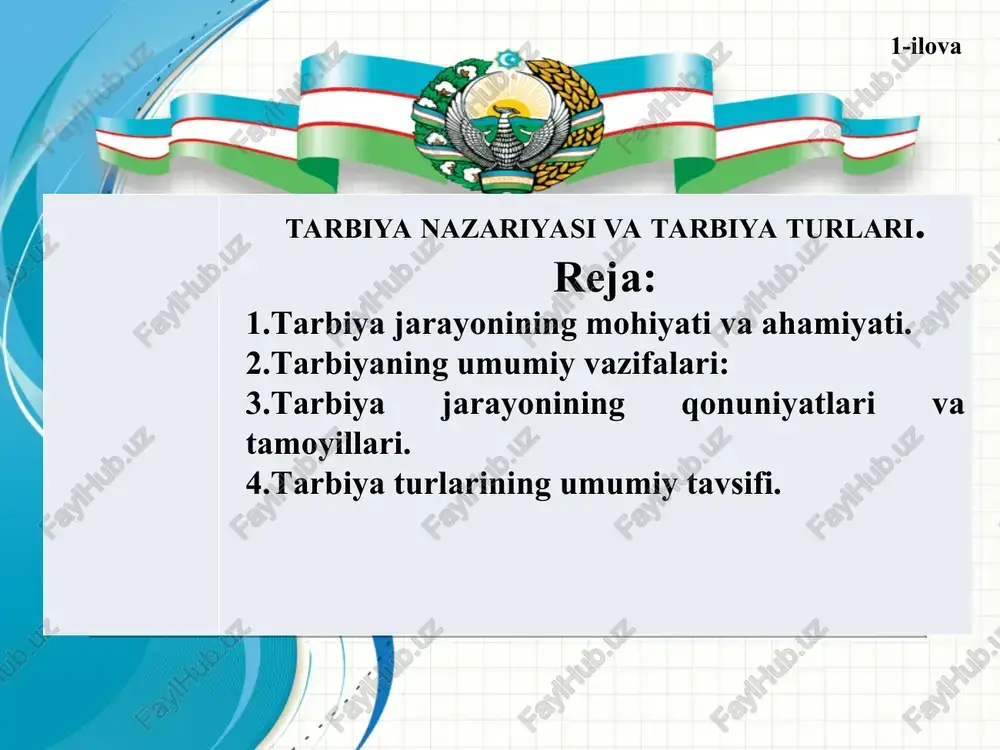 1-ilova

TARBIYA NAZARIYASI VA TARBIYA TURLARI.

Reja:

1.Tarbiya jarayonining mohiyati va ahamiyati.
2.Tarbiyaning umumiy vazifalari:
3.Tarbiya jarayonining qonuniyatlari va tamoyillari.
4.Tarbiya turlarining umumiy tavsifi.

FaylHub.uz